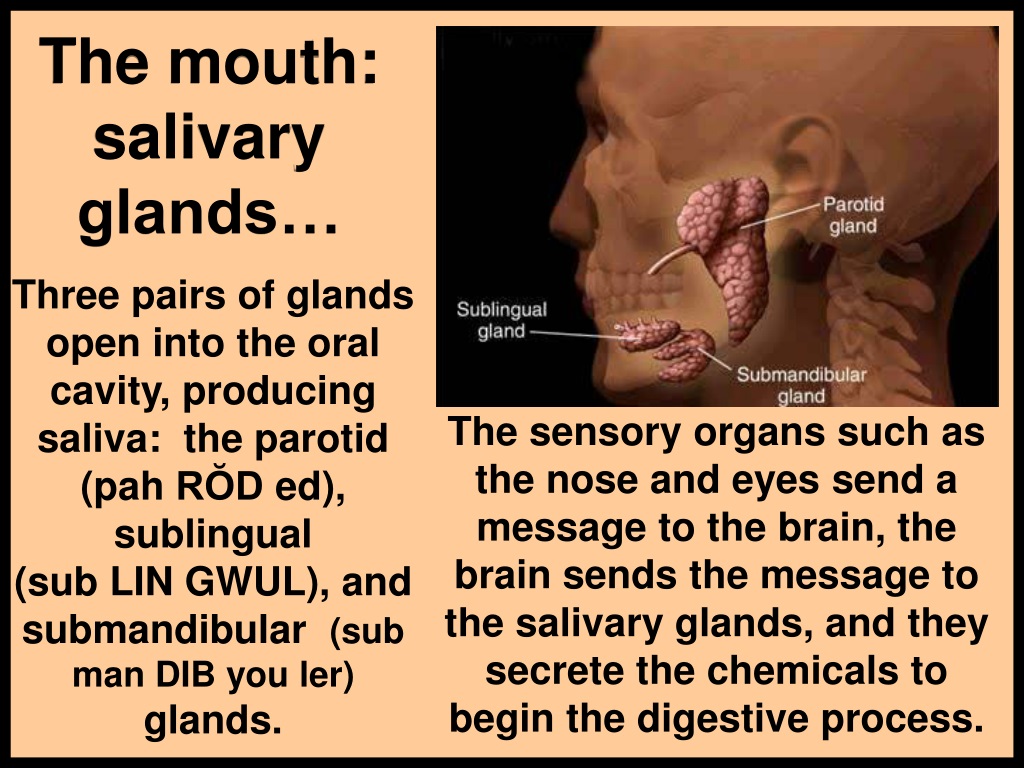 The mouth: salivary glands…

Three pairs of glands open into the oral cavity, producing saliva: the parotid (pah RŎD ed), sublingual (sub LIN GWUL), and submandibular (sub man DIB you ler) glands.

Parotid gland

Sublingual gland

Submandibular gland

The sensory organs such as the nose and eyes send a message to the brain, the brain sends the message to the salivary glands, and they secrete the chemicals to begin the digestive process.